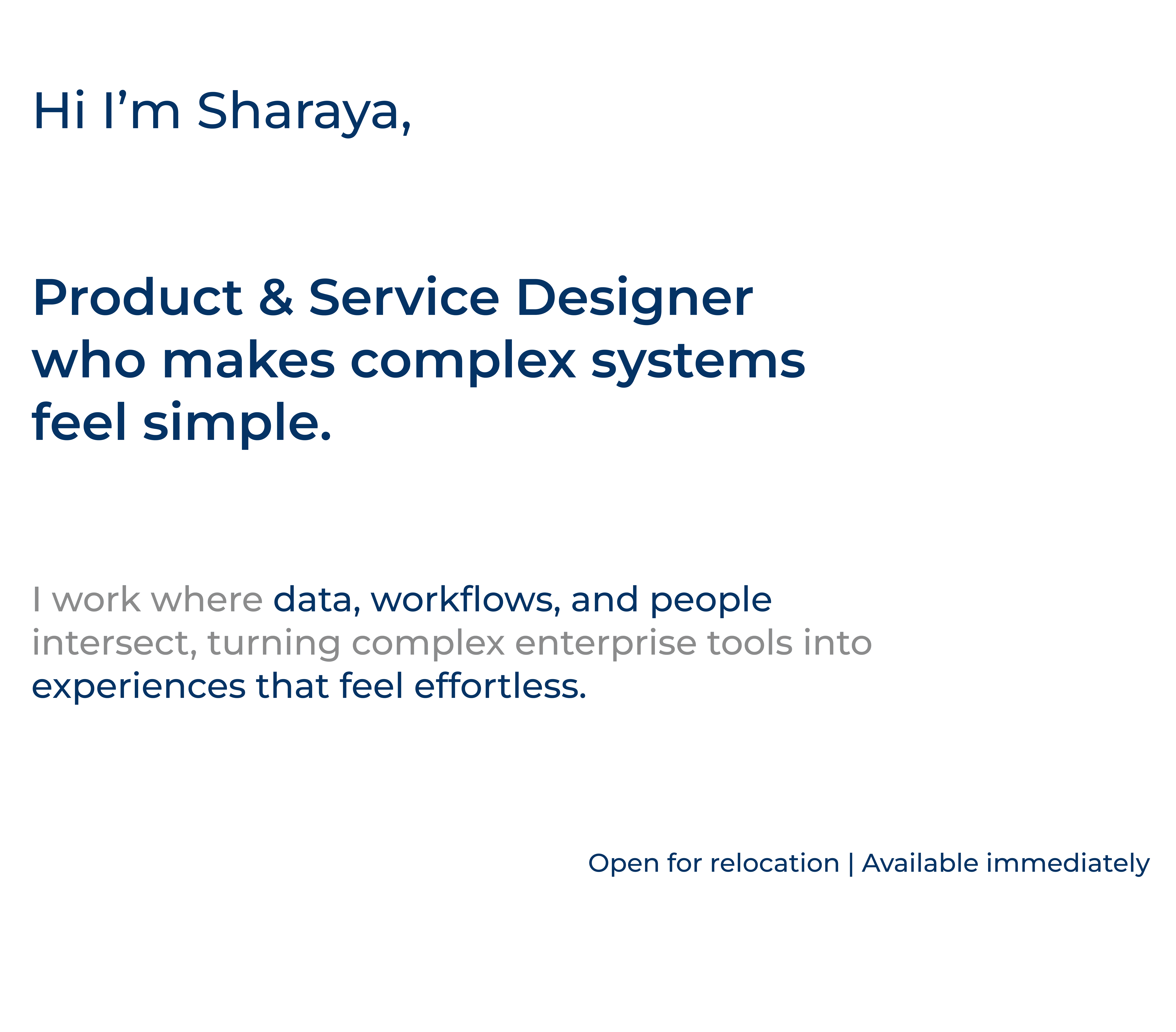 Hi I’m Sharaya,

Product & Service Designer who makes complex systems feel simple.

I work where data, workflows, and people intersect, turning complex enterprise tools into experiences that feel effortless.

Open for relocation | Available immediately